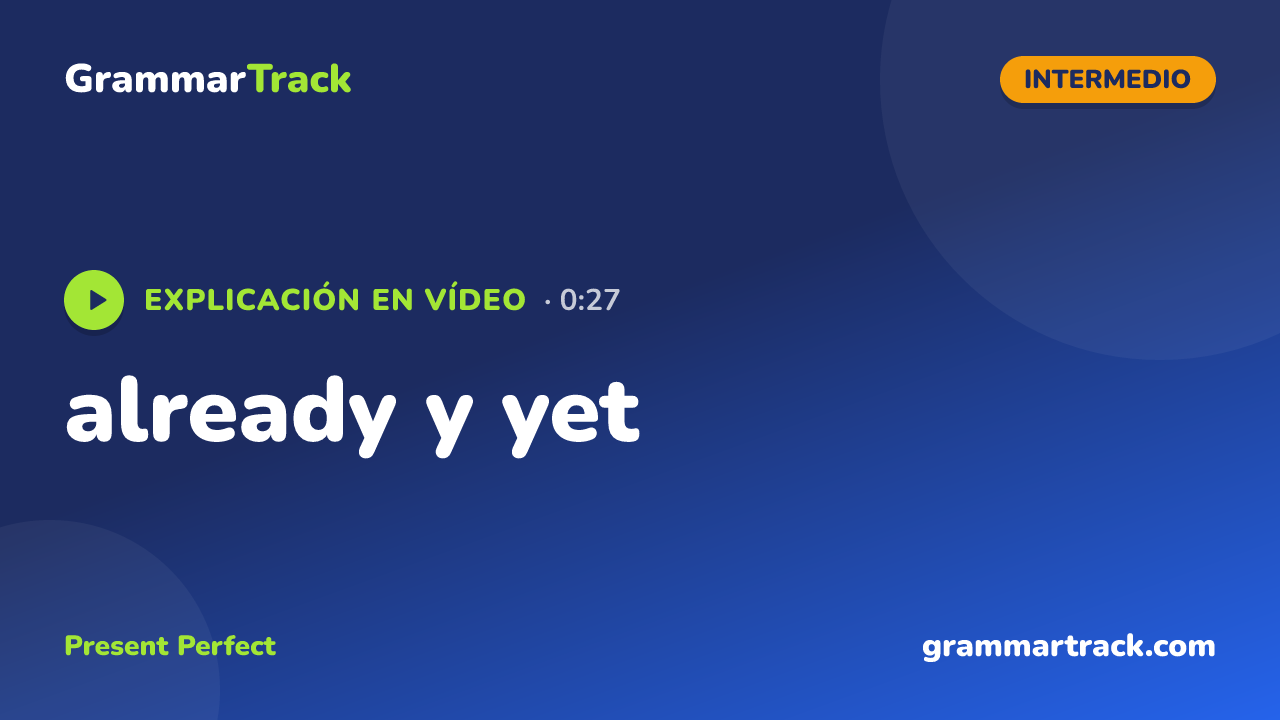 GrammarTrack

INTERMEDIO

EXPLICACIÓN EN VÍDEO · 0:27

already y yet

Present Perfect

grammartrack.com